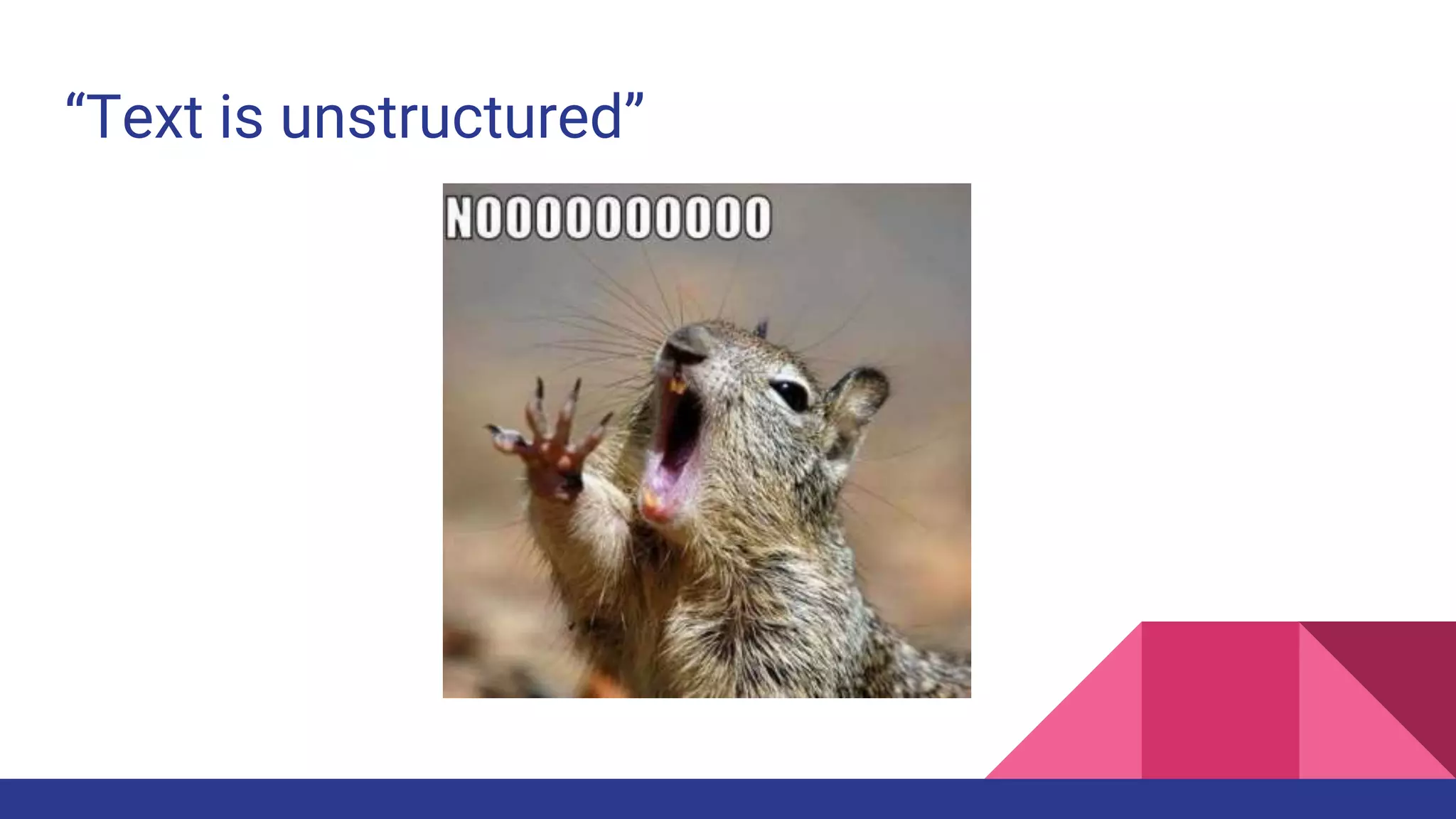 “Text is unstructured”

NOOOOOOOOOO